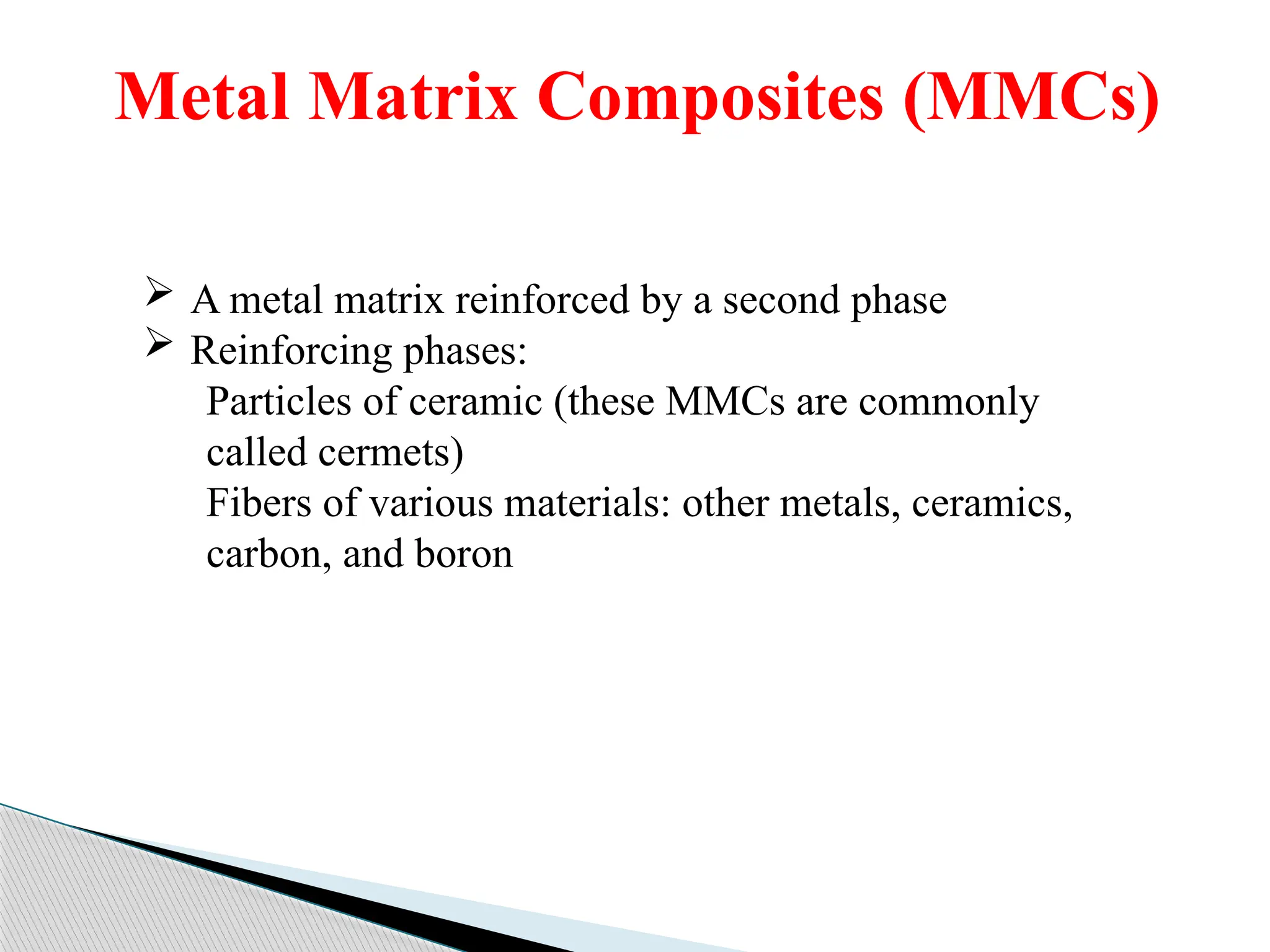 Metal Matrix Composites (MMCs)

➢ A metal matrix reinforced by a second phase
➢ Reinforcing phases:
Particles of ceramic (these MMCs are commonly called cermets)
Fibers of various materials: other metals, ceramics, carbon, and boron